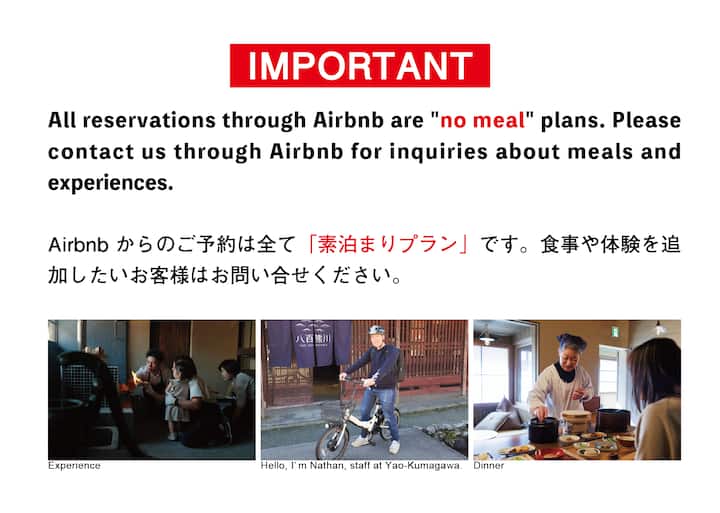 IMPORTANT

All reservations through Airbnb are "no meal" plans. Please contact us through Airbnb for inquiries about meals and experiences.

Airbnb からのご予約は全て「素泊まりプラン」です。食事や体験を追加したいお客様はお問い合せください。

八百熊川

Experience

Hello, I'm Nathan, staff at Yao-Kumagawa.

Dinner